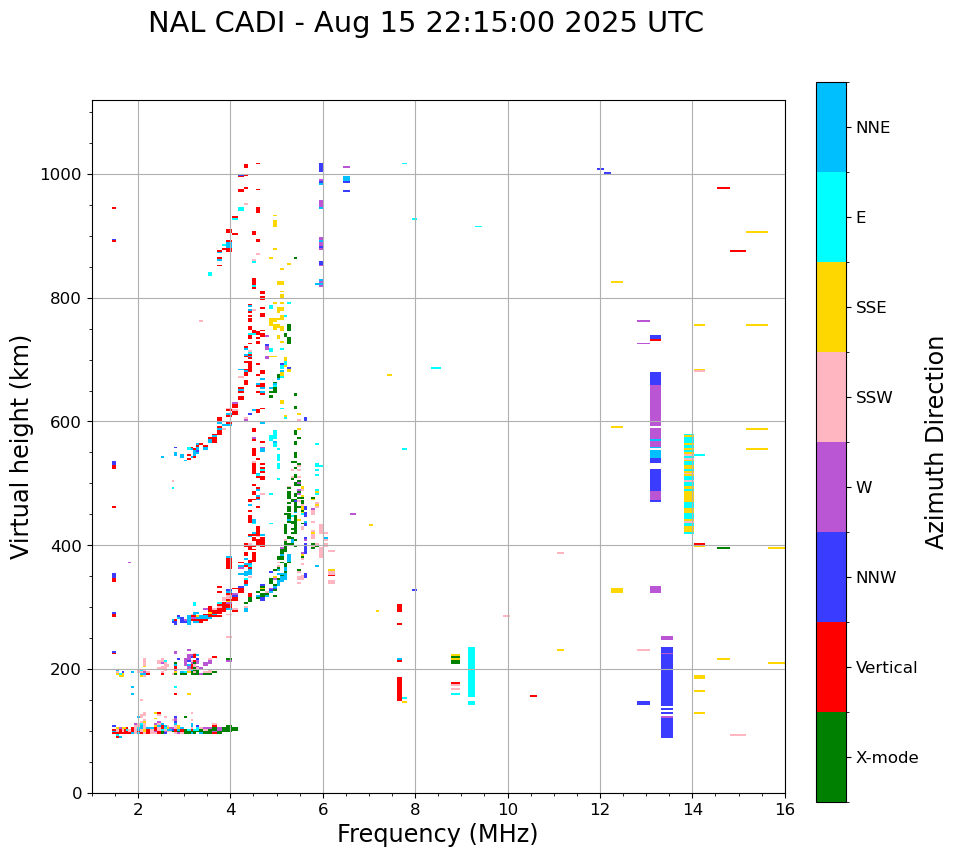 NAL CADI - Aug 15 22:15:00 2025 UTC

Virtual height (km)

1000
800
600
400
200
0

2
4
6
8
10
12
14
16

Frequency (MHz)

NNE
E
SSE
SSW
W
NNW
Vertical
X-mode

Azimuth Direction